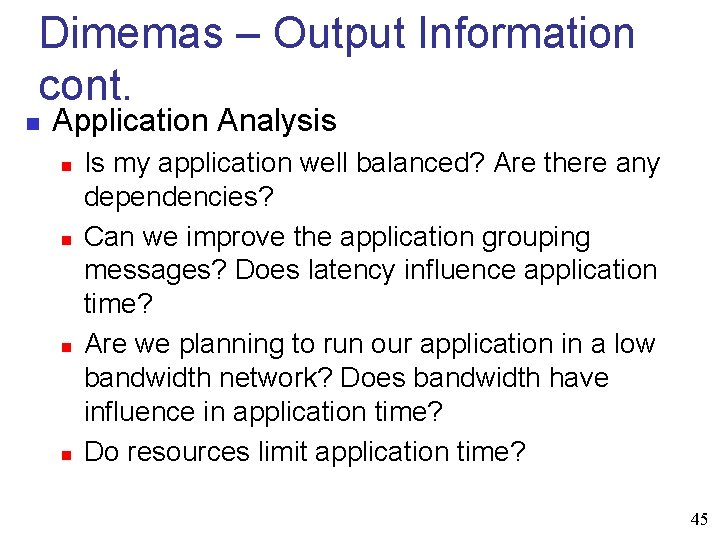 Dimemas – Output Information cont.

Application Analysis

Is my application well balanced? Are there any dependencies?

Can we improve the application grouping messages? Does latency influence application time?

Are we planning to run our application in a low bandwidth network? Does bandwidth have influence in application time?

Do resources limit application time?

45